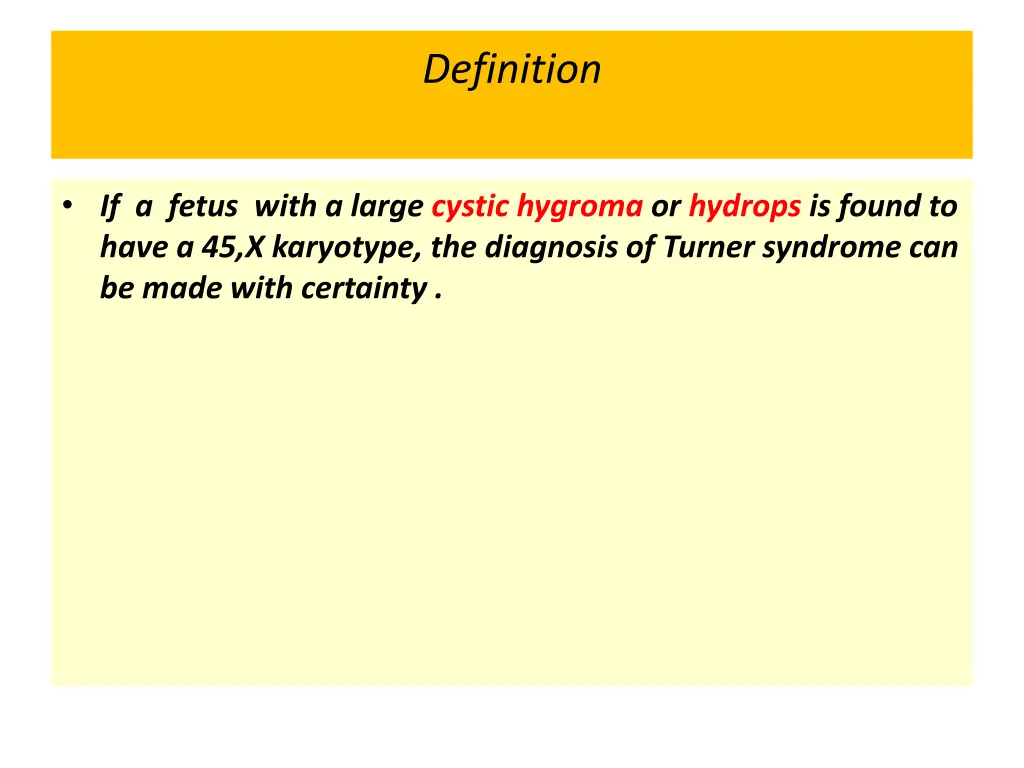 Definition

• If a fetus with a large cystic hygroma or hydrops is found to have a 45,X karyotype, the diagnosis of Turner syndrome can be made with certainty .